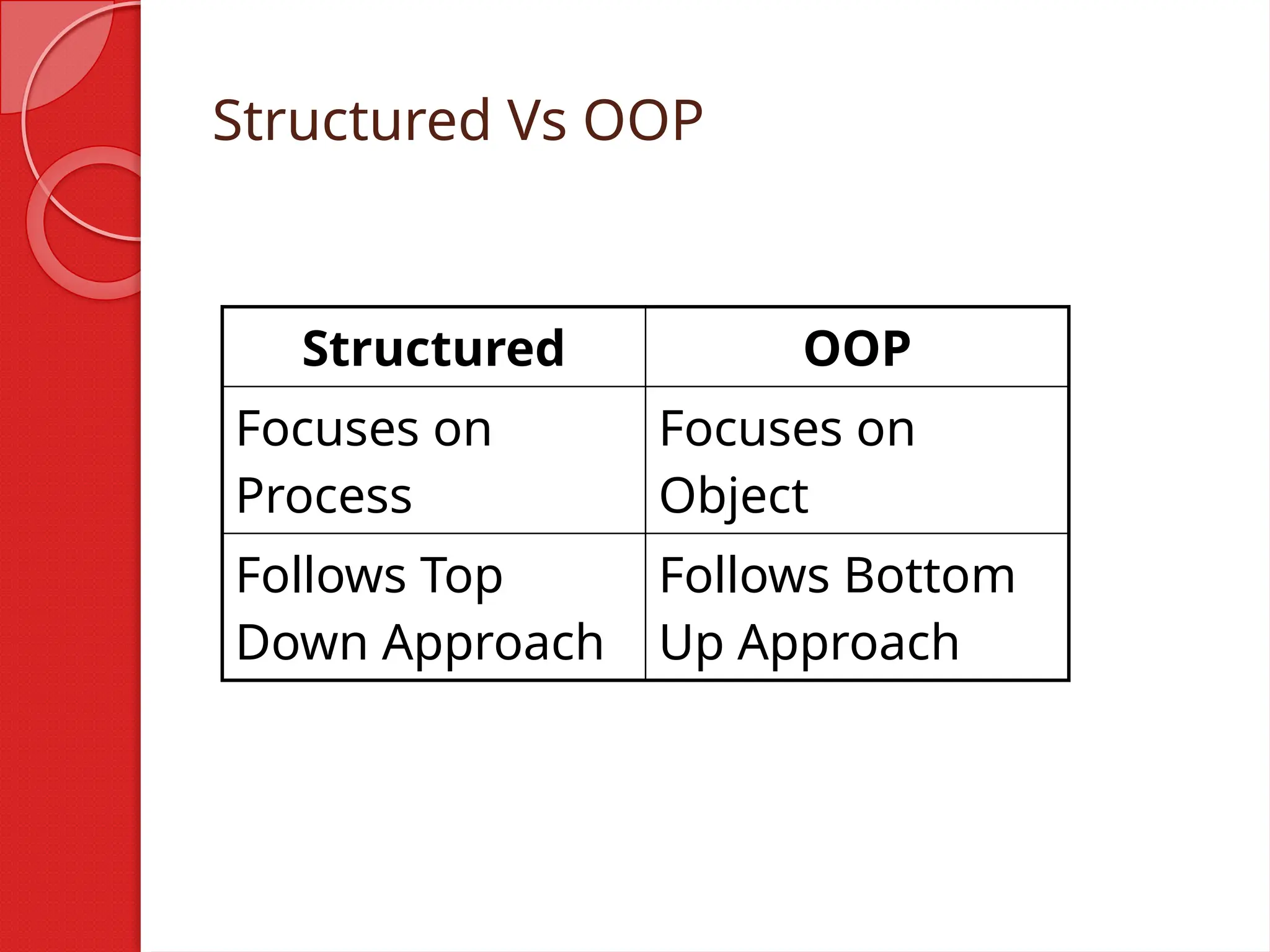 Structured Vs OOP

| Structured | OOP |
|---|---|
| Focuses on Process | Focuses on Object |
| Follows Top Down Approach | Follows Bottom Up Approach |